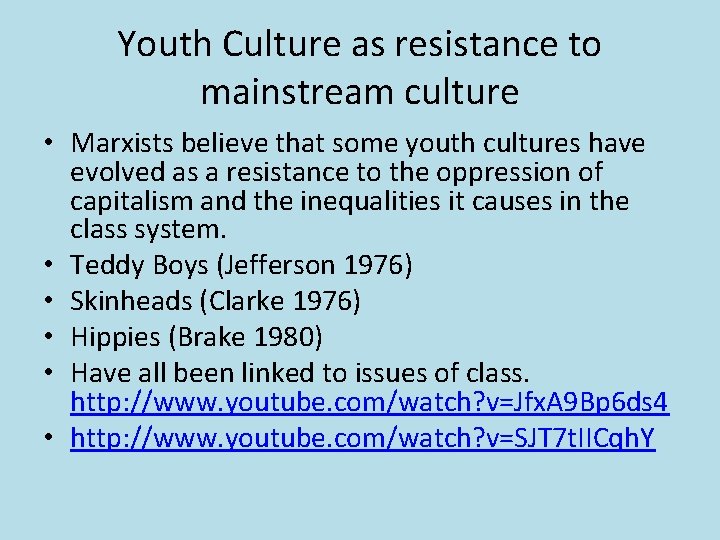 Youth Culture as resistance to mainstream culture

• Marxists believe that some youth cultures have evolved as a resistance to the oppression of capitalism and the inequalities it causes in the class system.
• Teddy Boys (Jefferson 1976)
• Skinheads (Clarke 1976)
• Hippies (Brake 1980)
• Have all been linked to issues of class. http://www.youtube.com/watch?v=JfxA9Bp6ds4
• http://www.youtube.com/watch?v=SJT7tIICqhY